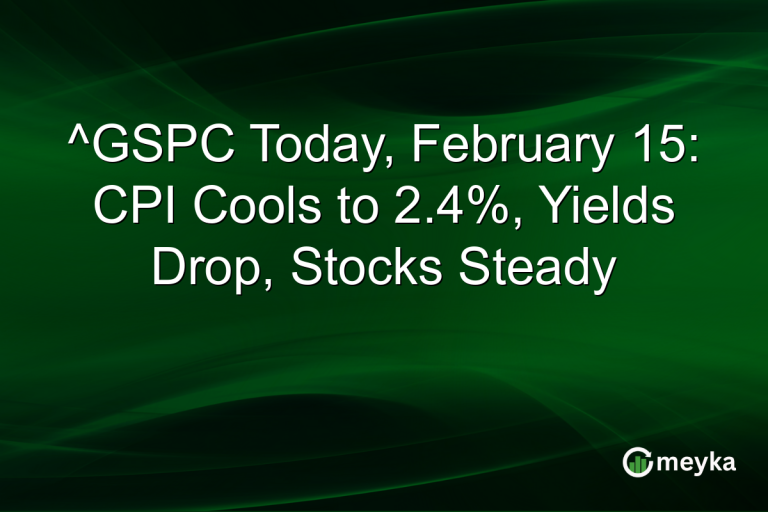 ^GSPC Today, February 15: CPI Cools to 2.4%, Yields Drop, Stocks Steady

meyka